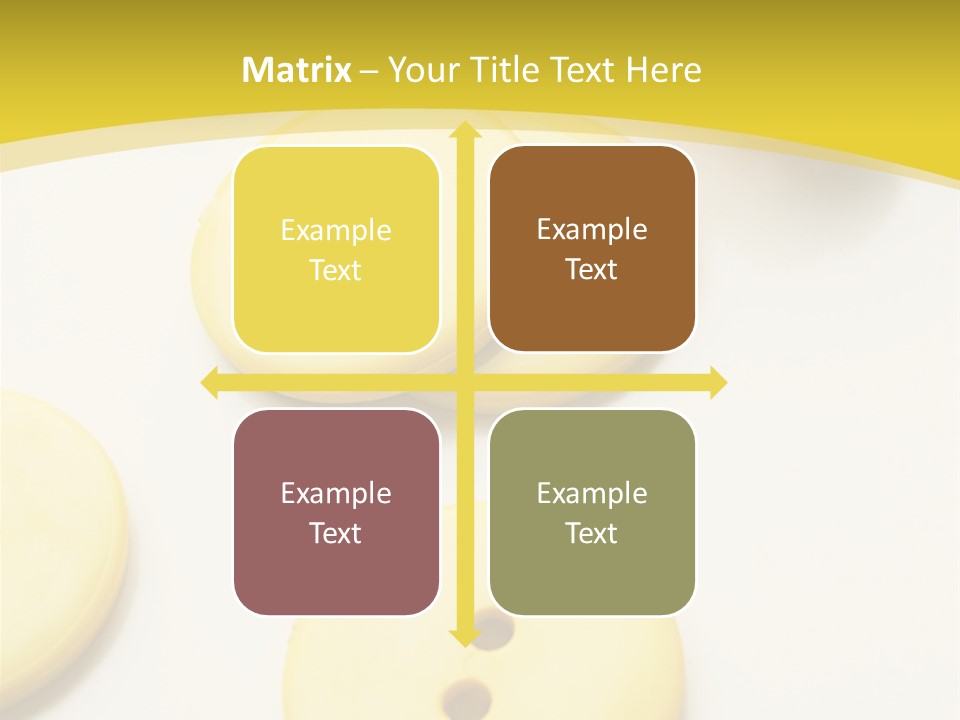 Matrix – Your Title Text Here

Example Text

Example Text

Example Text

Example Text